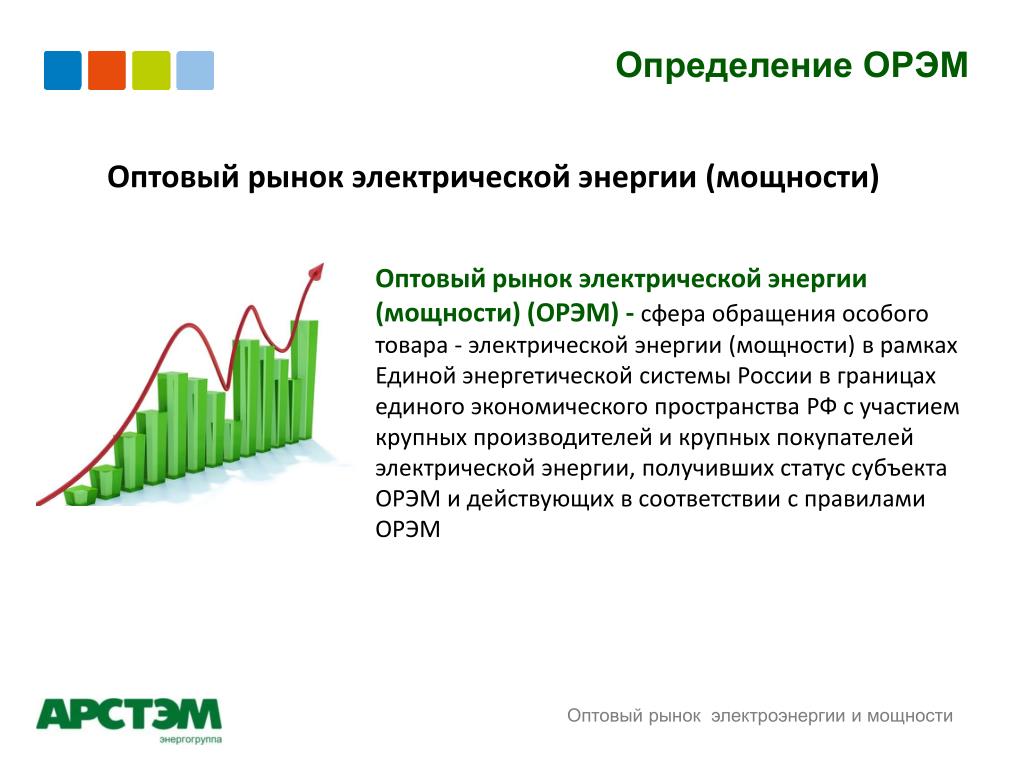 Определение ОРЭМ

Оптовый рынок электрической энергии (мощности)

Оптовый рынок электрической энергии (мощности) (ОРЭМ) - сфера обращения особого товара - электрической энергии (мощности) в рамках Единой энергетической системы России в границах единого экономического пространства РФ с участием крупных производителей и крупных покупателей электрической энергии, получивших статус субъекта ОРЭМ и действующих в соответствии с правилами ОРЭМ

АРСТЭМ
энергогруппа

Оптовый рынок электроэнергии и мощности